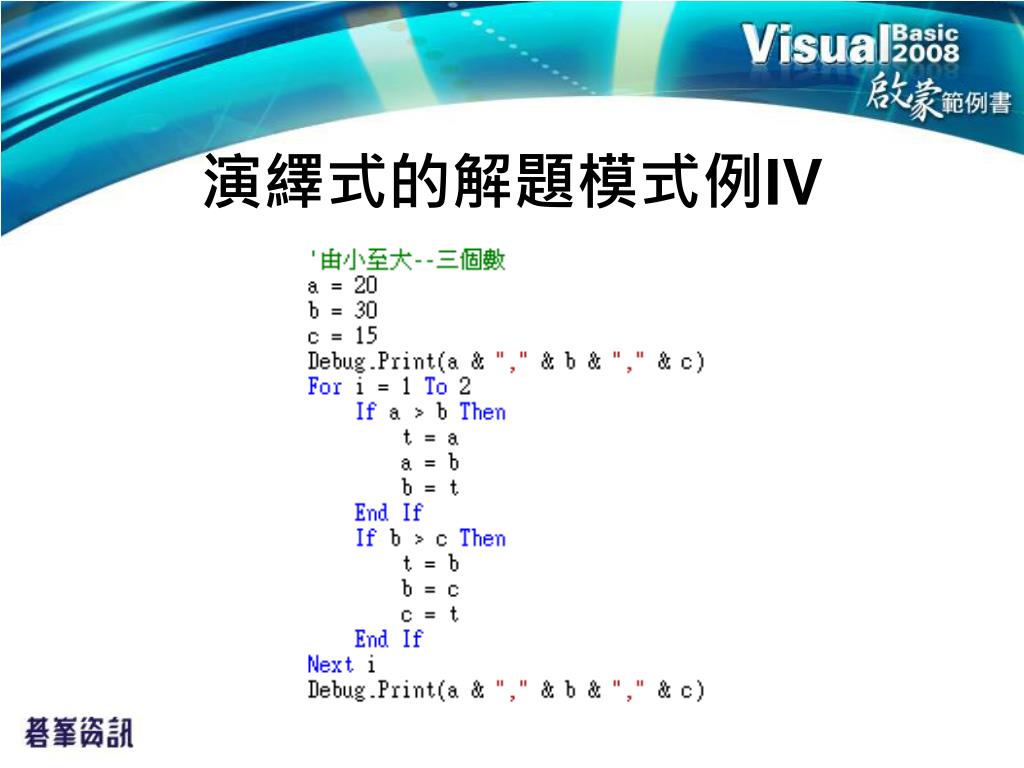 Visual Basic 2008
啟蒙範例書

演繹式的解題模式例IV

'由小至大--三個數
a = 20
b = 30
c = 15
Debug.Print(a & "," & b & "," & c)
For i = 1 To 2
    If a > b Then
        t = a
        a = b
        b = t
    End If
    If b > c Then
        t = b
        b = c
        c = t
    End If
Next i
Debug.Print(a & "," & b & "," & c)

碁峯資訊